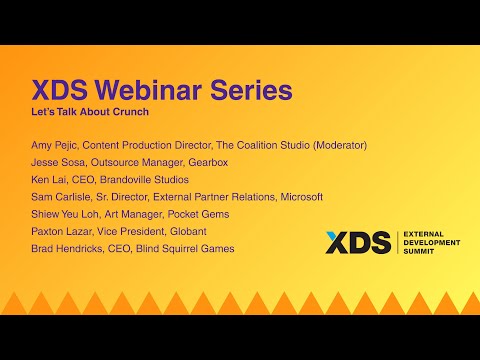 XDS Webinar Series
Let's Talk About Crunch

Amy Pejic, Content Production Director, The Coalition Studio (Moderator)
Jesse Sosa, Outsource Manager, Gearbox
Ken Lai, CEO, Brandoville Studios
Sam Carlisle, Sr. Director, External Partner Relations, Microsoft
Shiew Yeu Loh, Art Manager, Pocket Gems
Paxton Lazar, Vice President, Globant
Brad Hendricks, CEO, Blind Squirrel Games

XDS EXTERNAL DEVELOPMENT SUMMIT